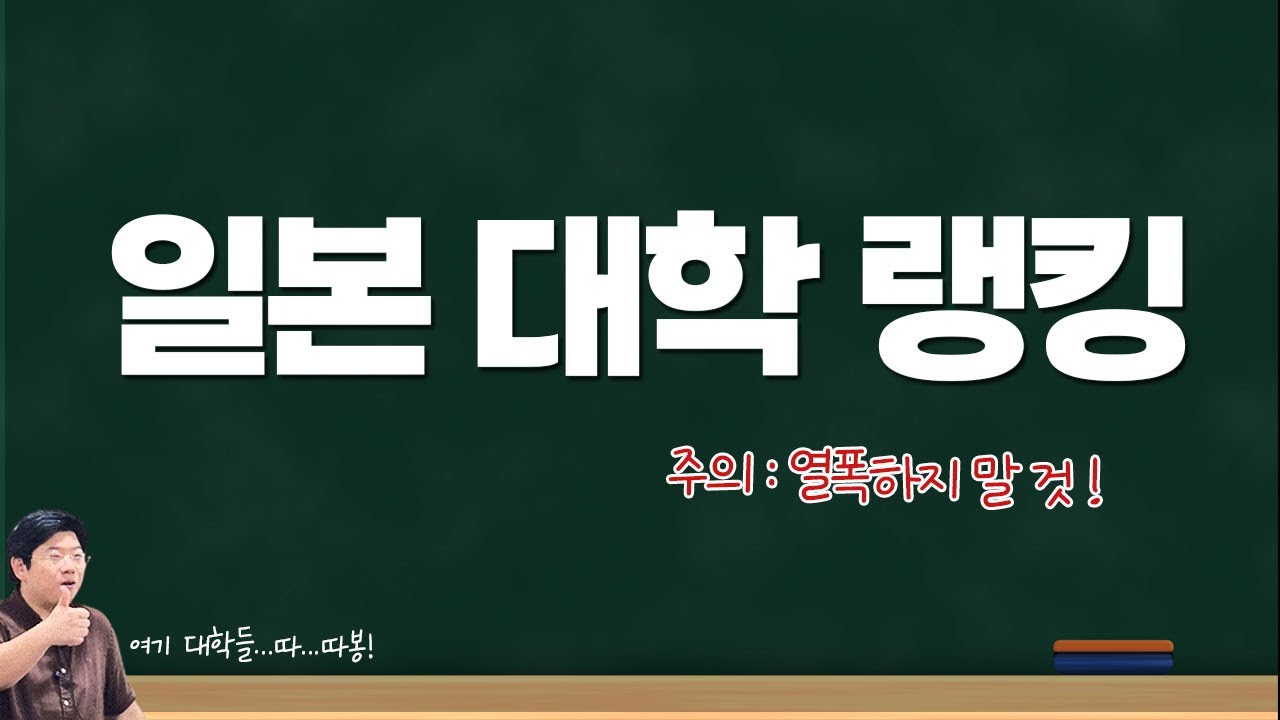 일본 대학 랭킹

주의 : 열폭하지 말 것 !

여기 대학들...따...따봉!